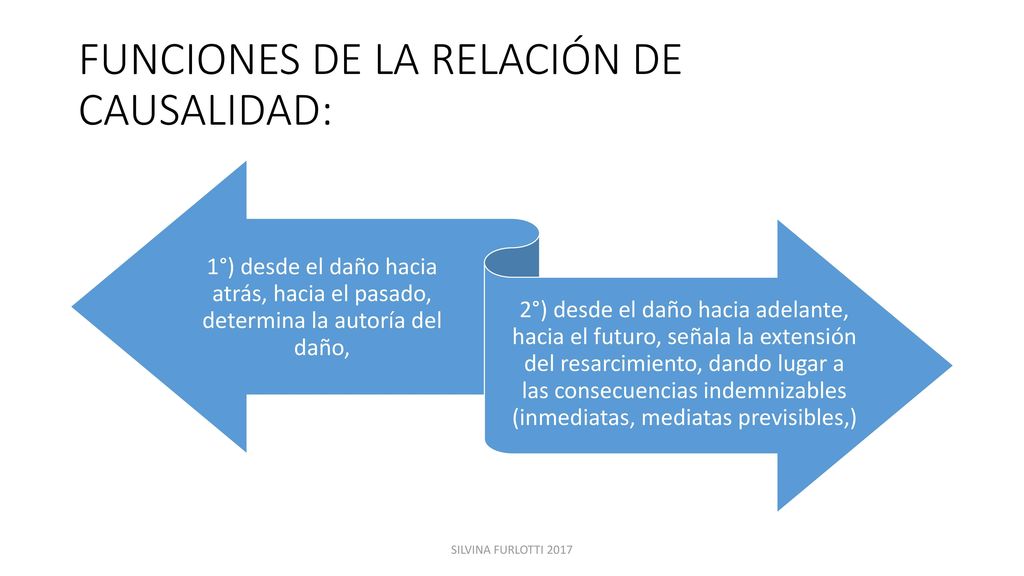 FUNCIONES DE LA RELACIÓN DE CAUSALIDAD:

1°) desde el daño hacia atrás, hacia el pasado, determina la autoría del daño,

2°) desde el daño hacia adelante, hacia el futuro, señala la extensión del resarcimiento, dando lugar a las consecuencias indemnizables (inmediatas, mediatas previsibles,)

SILVINA FURLOTTI 2017